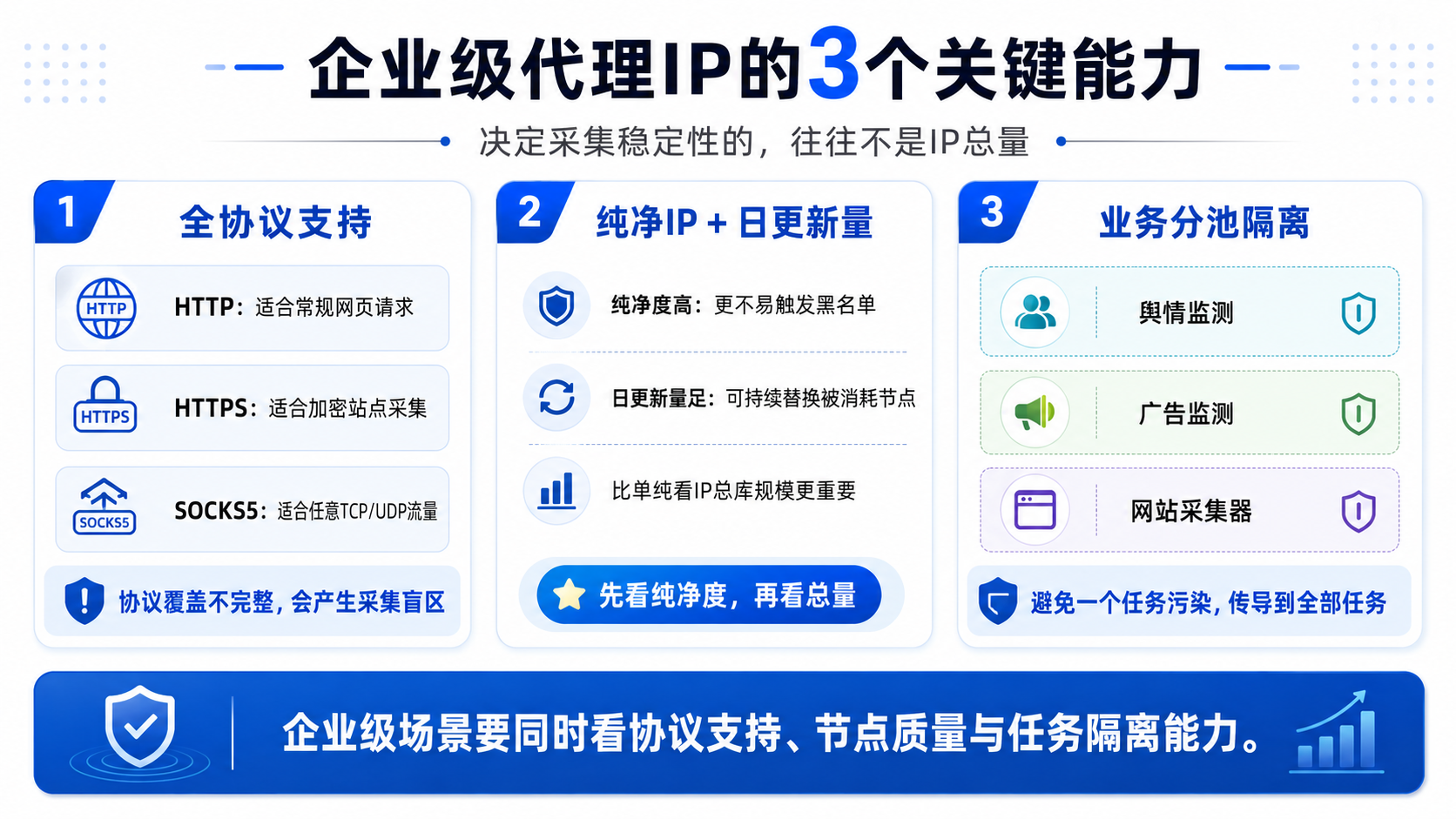 企业级代理IP的3个关键能力

决定采集稳定性的，往往不是IP总量

1
全协议支持

HTTP
HTTP：适合常规网页请求

HTTPS
HTTPS：适合加密站点采集

SOCKS5
SOCKS5：适合任意TCP/UDP流量

协议覆盖不完整，会产生采集盲区

2
纯净IP + 日更新量

纯净度高：更不易触发黑名单

日更新量足：可持续替换被消耗节点

比单纯看IP总库规模更重要

先看纯净度，再看总量

3
业务分池隔离

舆情监测

广告监测

网站采集器

避免一个任务污染，传导到全部任务

企业级场景要同时看协议支持、节点质量与任务隔离能力。